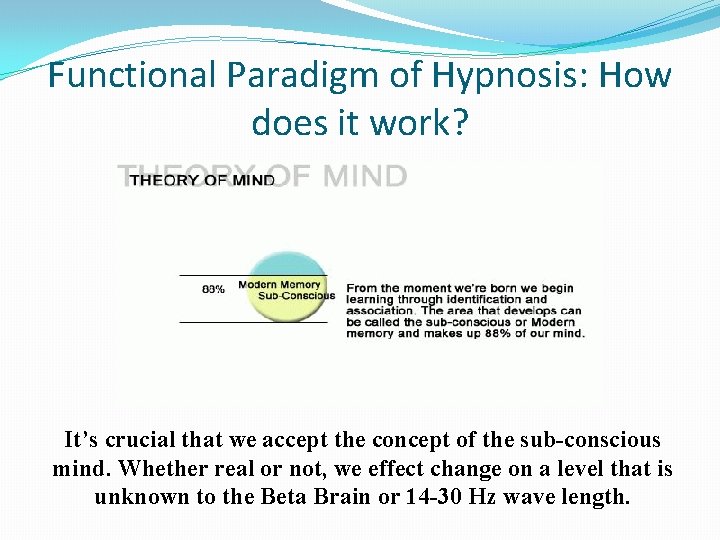 Functional Paradigm of Hypnosis: How does it work?

THEORY OF MIND THEORY OF MIND

88%

Modern Memory
Sub-Conscious

From the moment we're born we begin learning through identification and association. The area that develops can be called the sub-conscious or Modern memory and makes up 88% of our mind.

It's crucial that we accept the concept of the sub-conscious mind. Whether real or not, we effect change on a level that is unknown to the Beta Brain or 14-30 Hz wave length.